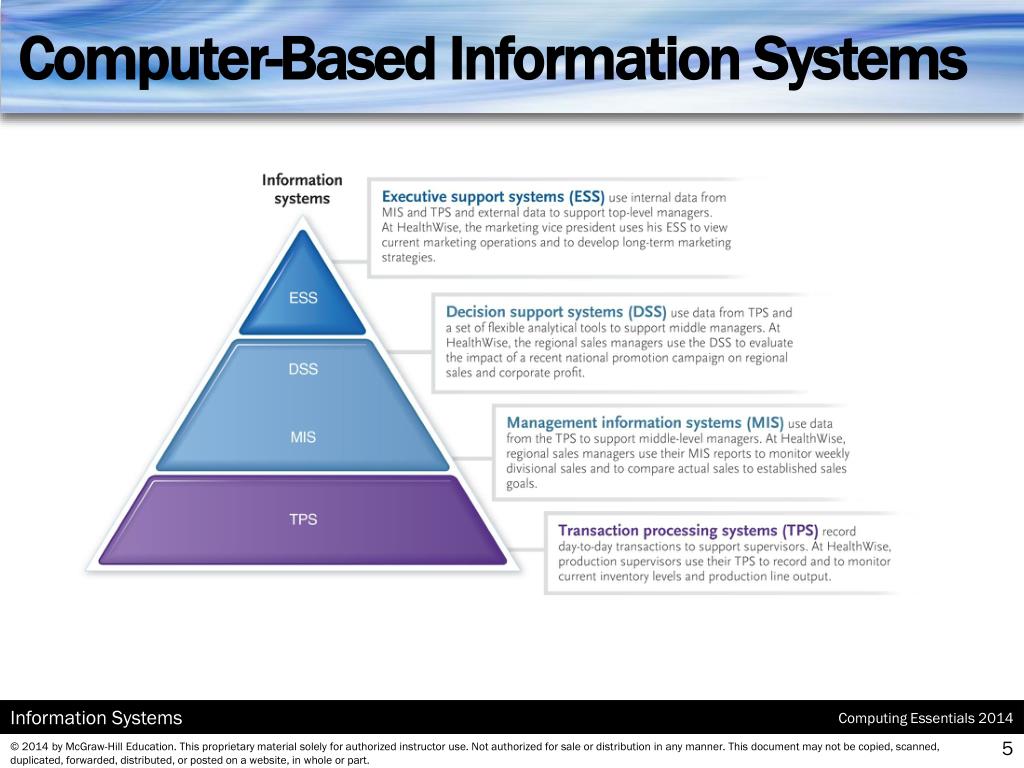 Computer-Based Information Systems

Information systems

ESS

DSS

MIS

TPS

Executive support systems (ESS) use internal data from MIS and TPS and external data to support top-level managers. At HealthWise, the marketing vice president uses his ESS to view current marketing operations and to develop long-term marketing strategies.

Decision support systems (DSS) use data from TPS and a set of flexible analytical tools to support middle managers. At HealthWise, the regional sales managers use the DSS to evaluate the impact of a recent national promotion campaign on regional sales and corporate profit.

Management information systems (MIS) use data from the TPS to support middle-level managers. At HealthWise, regional sales managers use their MIS reports to monitor weekly divisional sales and to compare actual sales to established sales goals.

Transaction processing systems (TPS) record day-to-day transactions to support supervisors. At HealthWise, production supervisors use their TPS to record and to monitor current inventory levels and production line output.

Information Systems

Computing Essentials 2014

© 2014 by McGraw-Hill Education. This proprietary material solely for authorized instructor use. Not authorized for sale or distribution in any manner. This document may not be copied, scanned, duplicated, forwarded, distributed, or posted on a website, in whole or part.

5